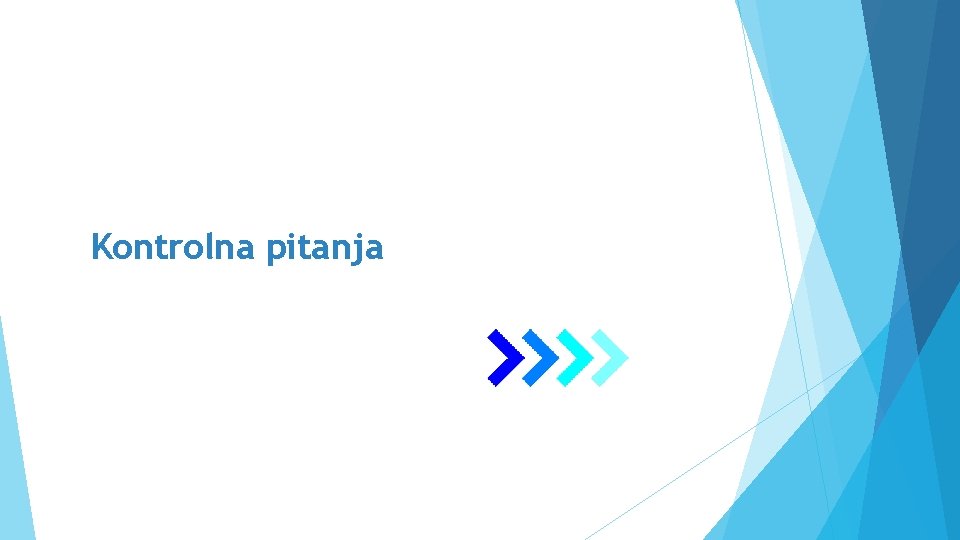 Kontrolna pitanja